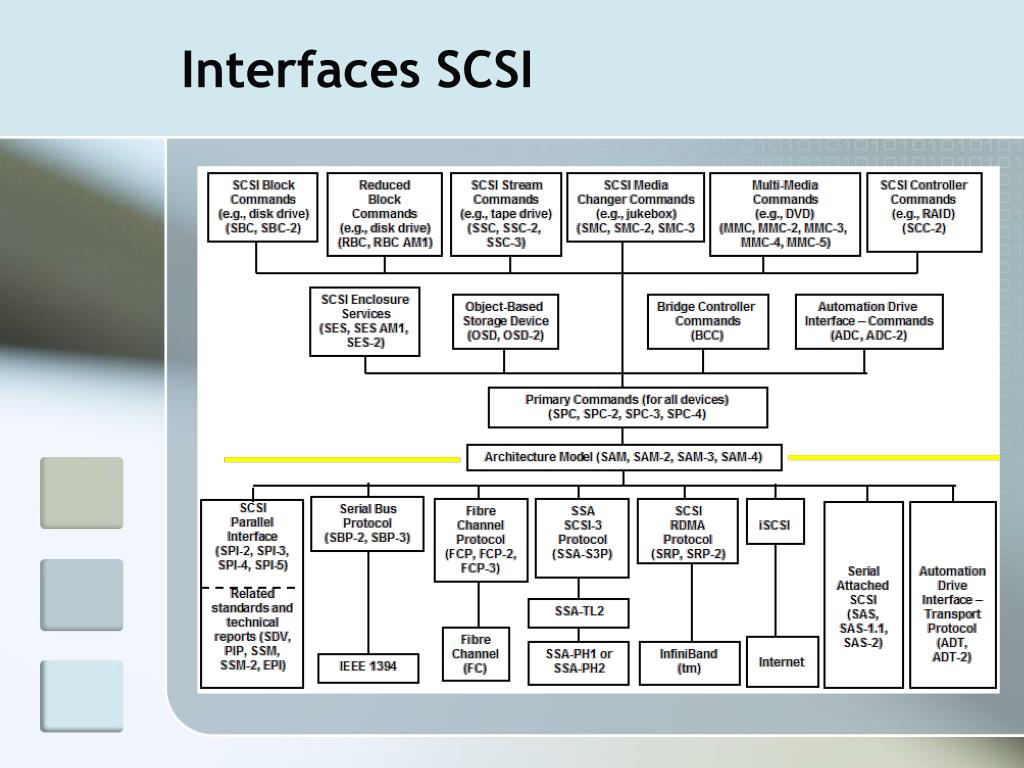 Interfaces SCSI

SCSI Block Commands (e.g., disk drive) (SBC, SBC-2)

Reduced Block Commands (e.g., disk drive) (RBC, RBC AM1)

SCSI Stream Commands (e.g., tape drive) (SSC, SSC-2, SSC-3)

SCSI Media Changer Commands (e.g., jukebox) (SMC, SMC-2, SMC-3

Multi-Media Commands (e.g., DVD) (MMC, MMC-2, MMC-3, MMC-4, MMC-5)

SCSI Controller Commands (e.g., RAID) (SCC-2)

SCSI Enclosure Services (SES, SES AM1, SES-2)

Object-Based Storage Device (OSD, OSD-2)

Bridge Controller Commands (BCC)

Automation Drive Interface – Commands (ADC, ADC-2)

Primary Commands (for all devices) (SPC, SPC-2, SPC-3, SPC-4)

Architecture Model (SAM, SAM-2, SAM-3, SAM-4)

SCSI Parallel Interface (SPI-2, SPI-3, SPI-4, SPI-5)

Related standards and technical reports (SDV, PIP, SSM, SSM-2, EPI)

Serial Bus Protocol (SBP-2, SBP-3)

IEEE 1394

Fibre Channel Protocol (FCP, FCP-2, FCP-3)

Fibre Channel (FC)

SSA SCSI-3 Protocol (SSA-S3P)

SSA-TL2

SSA-PH1 or SSA-PH2

SCSI RDMA Protocol (SRP, SRP-2)

InfiniBand (tm)

iSCSI

Internet

Serial Attached SCSI (SAS, SAS-1.1, SAS-2)

Automation Drive Interface – Transport Protocol (ADT, ADT-2)